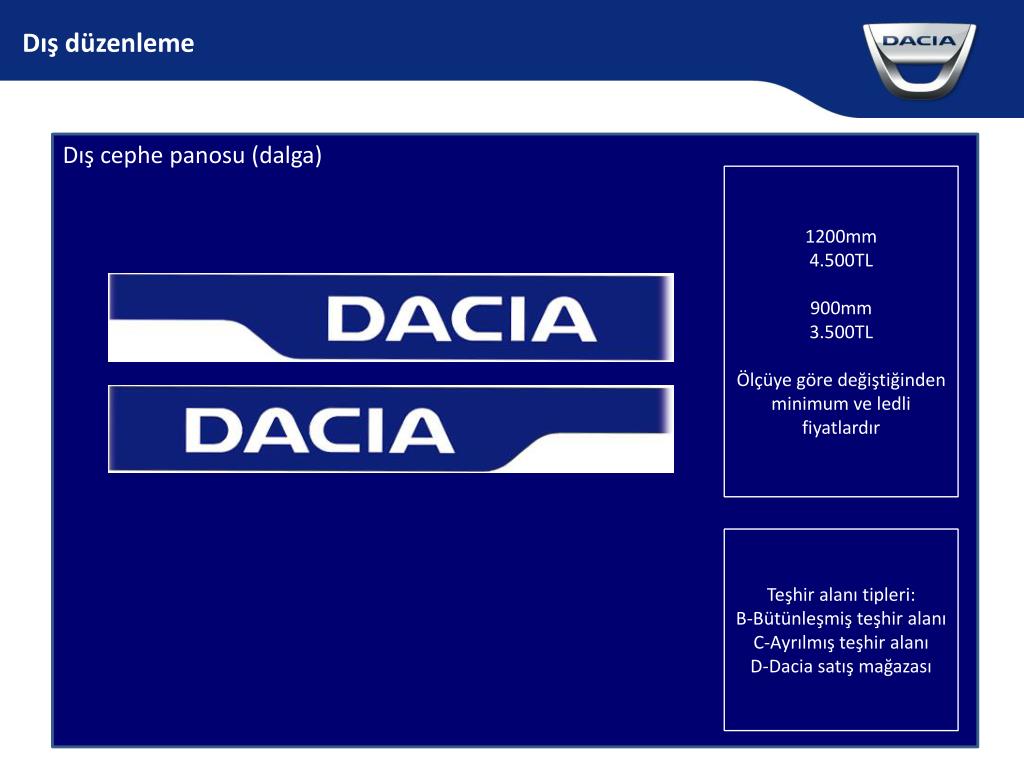 Dış düzenleme

DACIA

Dış cephe panosu (dalga)

DACIA

DACIA

1200mm
4.500TL

900mm
3.500TL

Ölçüye göre değiştiğinden minimum ve ledli fiyatlardır

Teşhir alanı tipleri:
B-Bütünleşmiş teşhir alanı
C-Ayrılmış teşhir alanı
D-Dacia satış mağazası